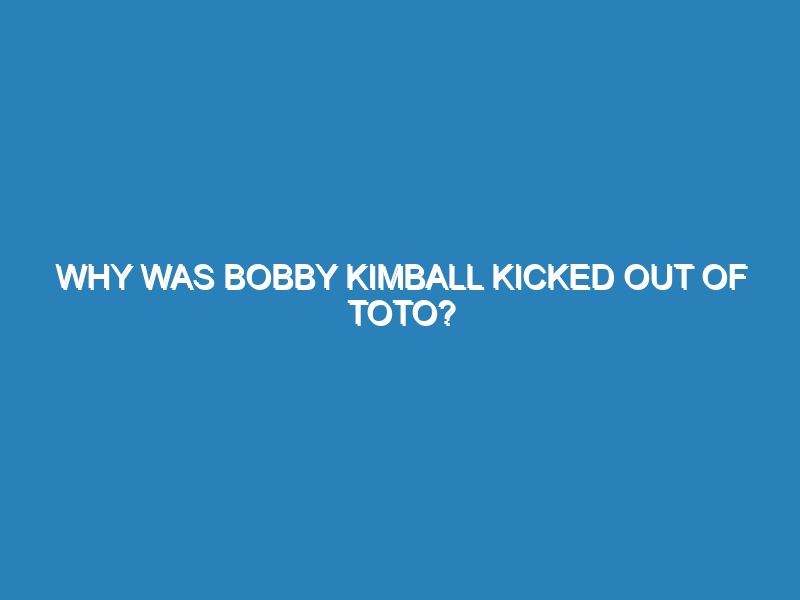 WHY WAS BOBBY KIMBALL KICKED OUT OF TOTO?